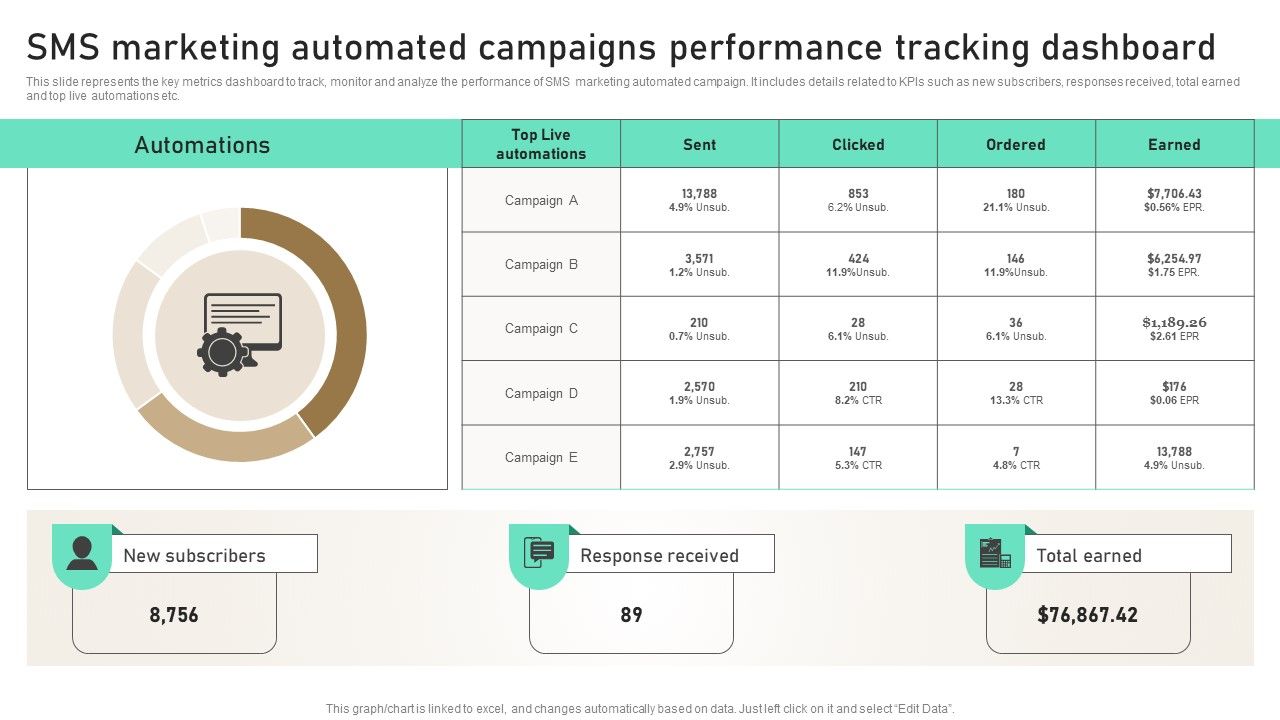 SMS marketing automated campaigns performance tracking dashboard

This slide represents the key metrics dashboard to track, monitor and analyze the performance of SMS marketing automated campaign. It includes details related to KPIs such as new subscribers, responses received, total earned and top live automations etc.

Automations

| Top Live automations | Sent | Clicked | Ordered | Earned |
|---|---|---|---|---|
| Campaign A | 13,788 4.9% Unsub. | 853 6.2% Unsub. | 180 21.1% Unsub. | $7,706.43 $0.56% EPR. |
| Campaign B | 3,571 1.2% Unsub. | 424 11.9%Unsub. | 146 11.9%Unsub. | $6,254.97 $1.75 EPR. |
| Campaign C | 210 0.7% Unsub. | 28 6.1% Unsub. | 36 6.1% Unsub. | $1,189.26 $2.61 EPR |
| Campaign D | 2,570 1.9% Unsub. | 210 8.2% CTR | 28 13.3% CTR | $176 $0.06 EPR |
| Campaign E | 2,757 2.9% Unsub. | 147 5.3% CTR | 7 4.8% CTR | 13,788 4.9% Unsub. |

New subscribers
8,756

Response received
89

Total earned
$76,867.42

This graph/chart is linked to excel, and changes automatically based on data. Just left click on it and select "Edit Data".